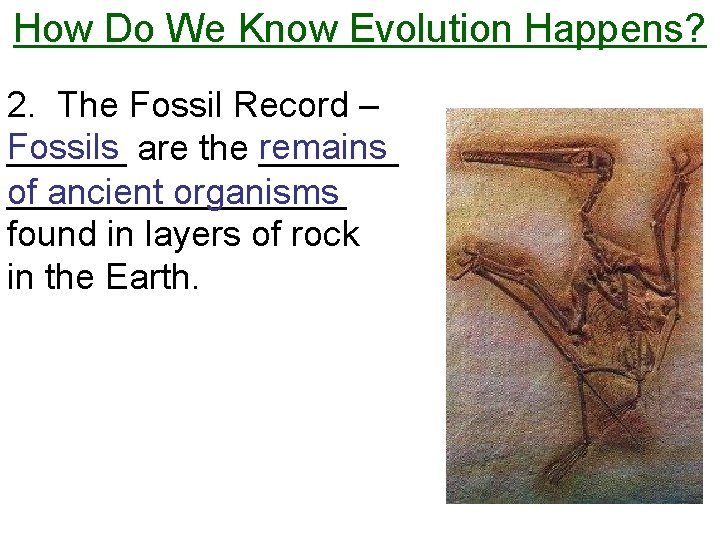 How Do We Know Evolution Happens?

2. The Fossil Record – Fossils are the remains of ancient organisms found in layers of rock in the Earth.